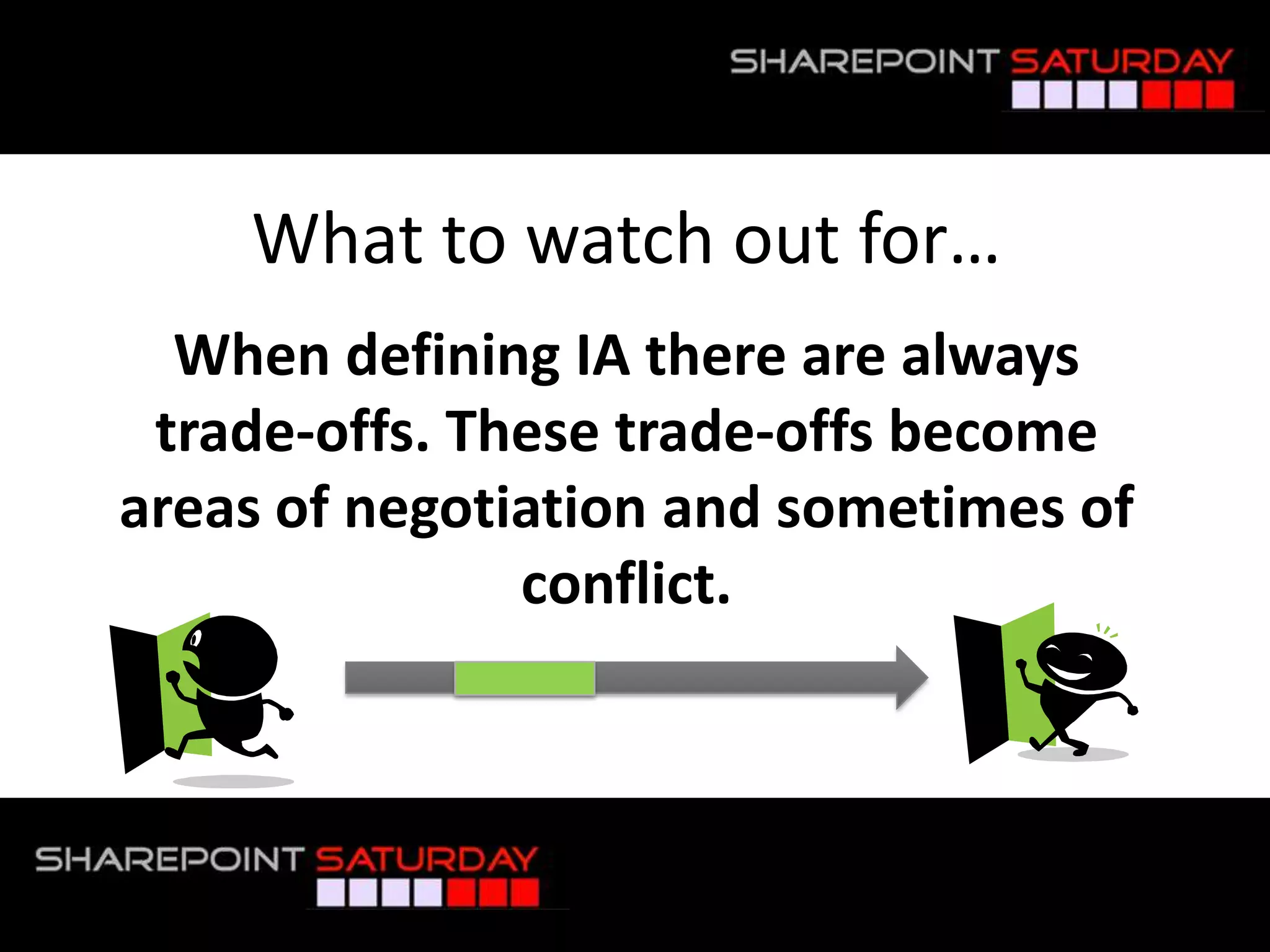 SHAREPOINT SATURDAY

What to watch out for…

When defining IA there are always trade-offs. These trade-offs become areas of negotiation and sometimes of conflict.

SHAREPOINT SATURDAY